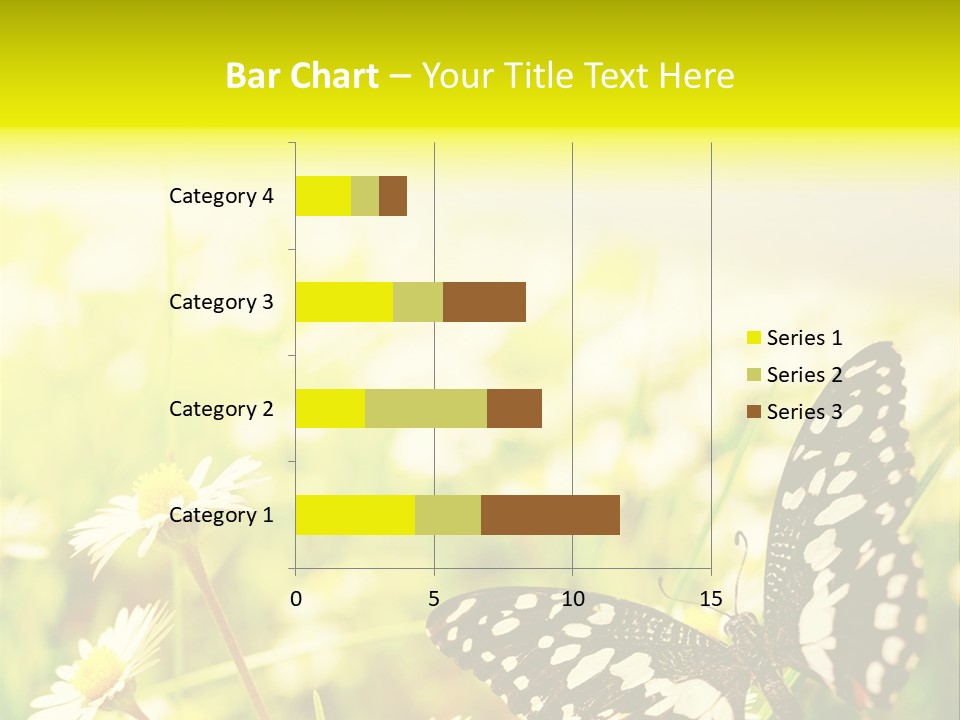 Bar Chart – Your Title Text Here

Category 4
Category 3
Category 2
Category 1

0
5
10
15

Series 1
Series 2
Series 3